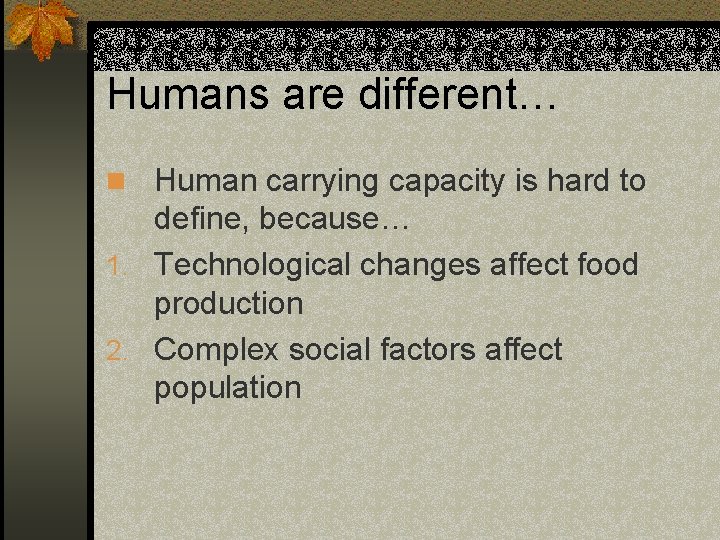 Humans are different…

Human carrying capacity is hard to define, because…

1. Technological changes affect food production
2. Complex social factors affect population